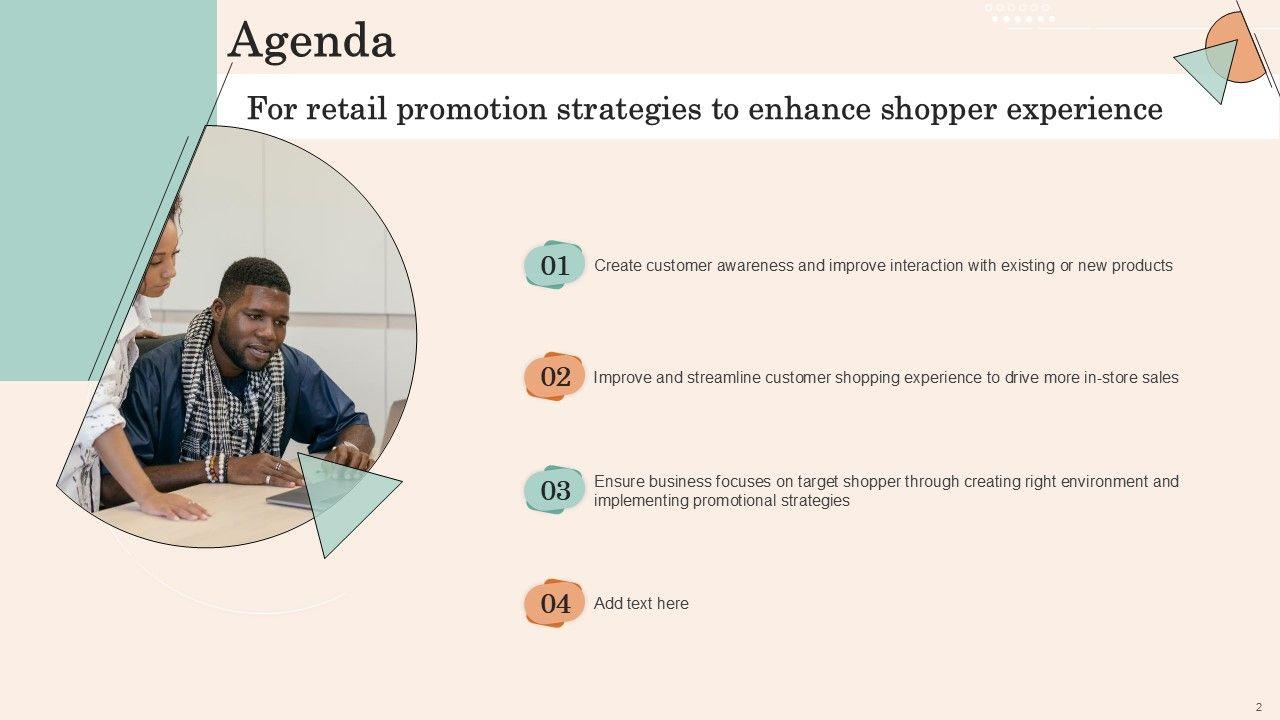 Agenda

For retail promotion strategies to enhance shopper experience

01 Create customer awareness and improve interaction with existing or new products

02 Improve and streamline customer shopping experience to drive more in-store sales

03 Ensure business focuses on target shopper through creating right environment and implementing promotional strategies

04 Add text here

2